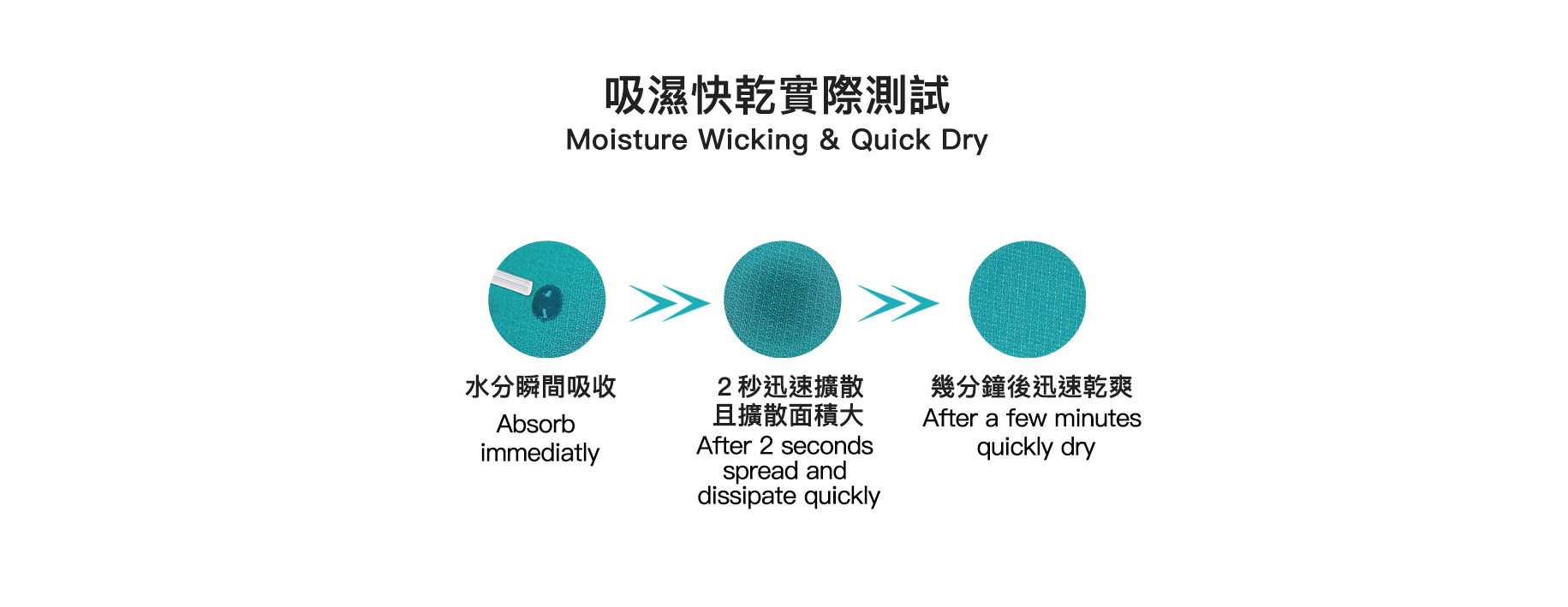 吸濕快乾實際測試
Moisture Wicking & Quick Dry

水分瞬間吸收
Absorb immediatly

2 秒迅速擴散
且擴散面積大
After 2 seconds spread and dissipate quickly

幾分鐘後迅速乾爽
After a few minutes quickly dry